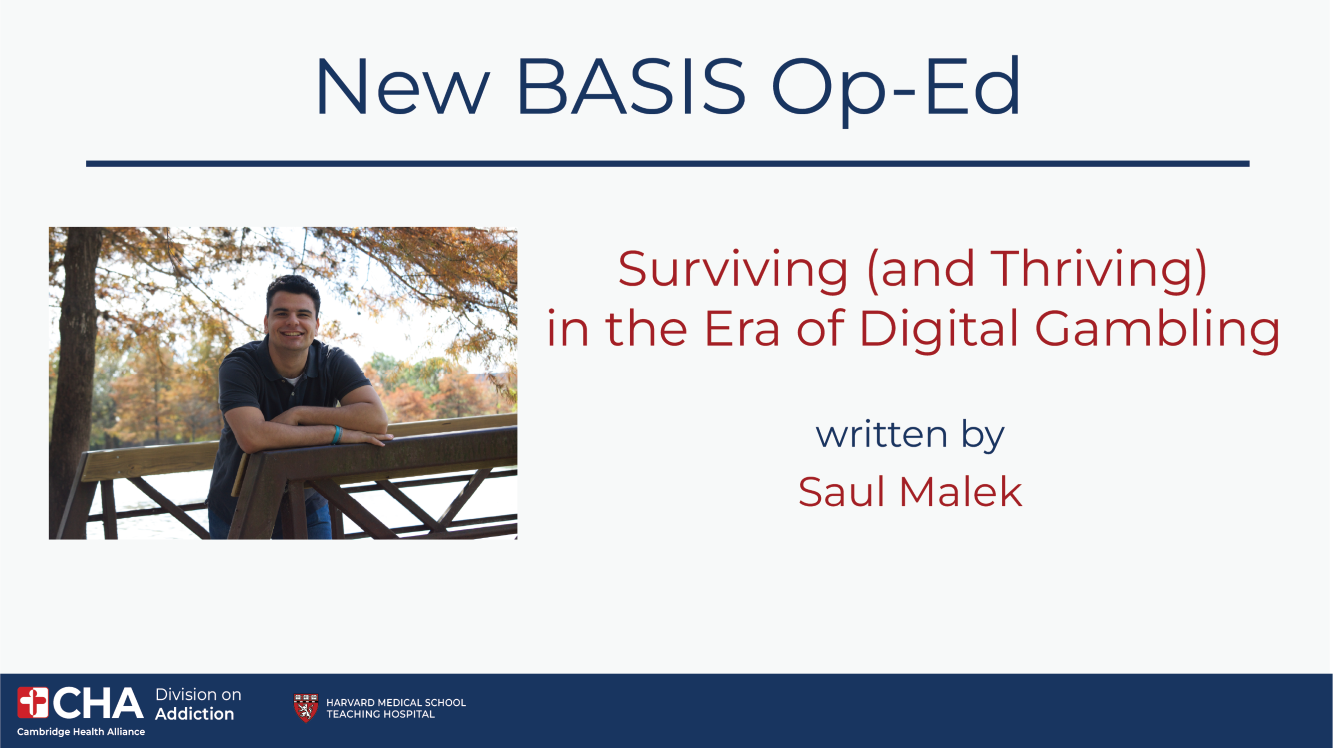 New BASIS Op-Ed

Surviving (and Thriving) in the Era of Digital Gambling

written by
Saul Malek

CHA
Cambridge Health Alliance

Division on
Addiction

HARVARD MEDICAL SCHOOL
TEACHING HOSPITAL